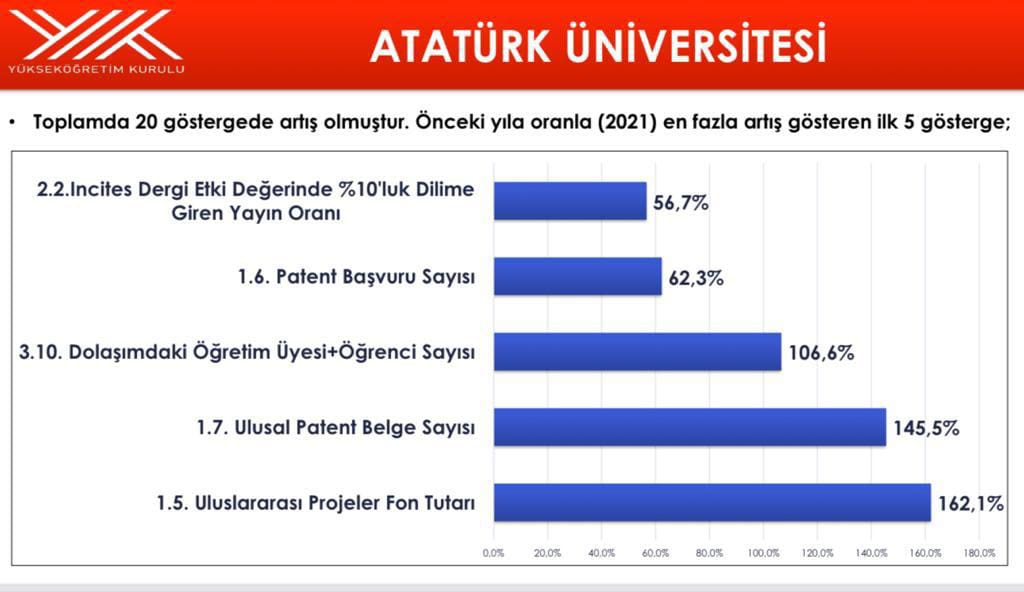 YÜKSEKÖĞRETİM KURULU

ATATÜRK ÜNİVERSİTESİ

• Toplamda 20 göstergede artış olmuştur. Önceki yıla oranla (2021) en fazla artış gösteren ilk 5 gösterge;

2.2.Incites Dergi Etki Değerinde %10'luk Dilime Giren Yayın Oranı 56,7%

1.6. Patent Başvuru Sayısı 62,3%

3.10. Dolaşımdaki Öğretim Üyesi+Öğrenci Sayısı 106,6%

1.7. Ulusal Patent Belge Sayısı 145,5%

1.5. Uluslararası Projeler Fon Tutarı 162,1%

0,0% 20,0% 40,0% 60,0% 80,0% 100,0% 120,0% 140,0% 160,0% 180,0%